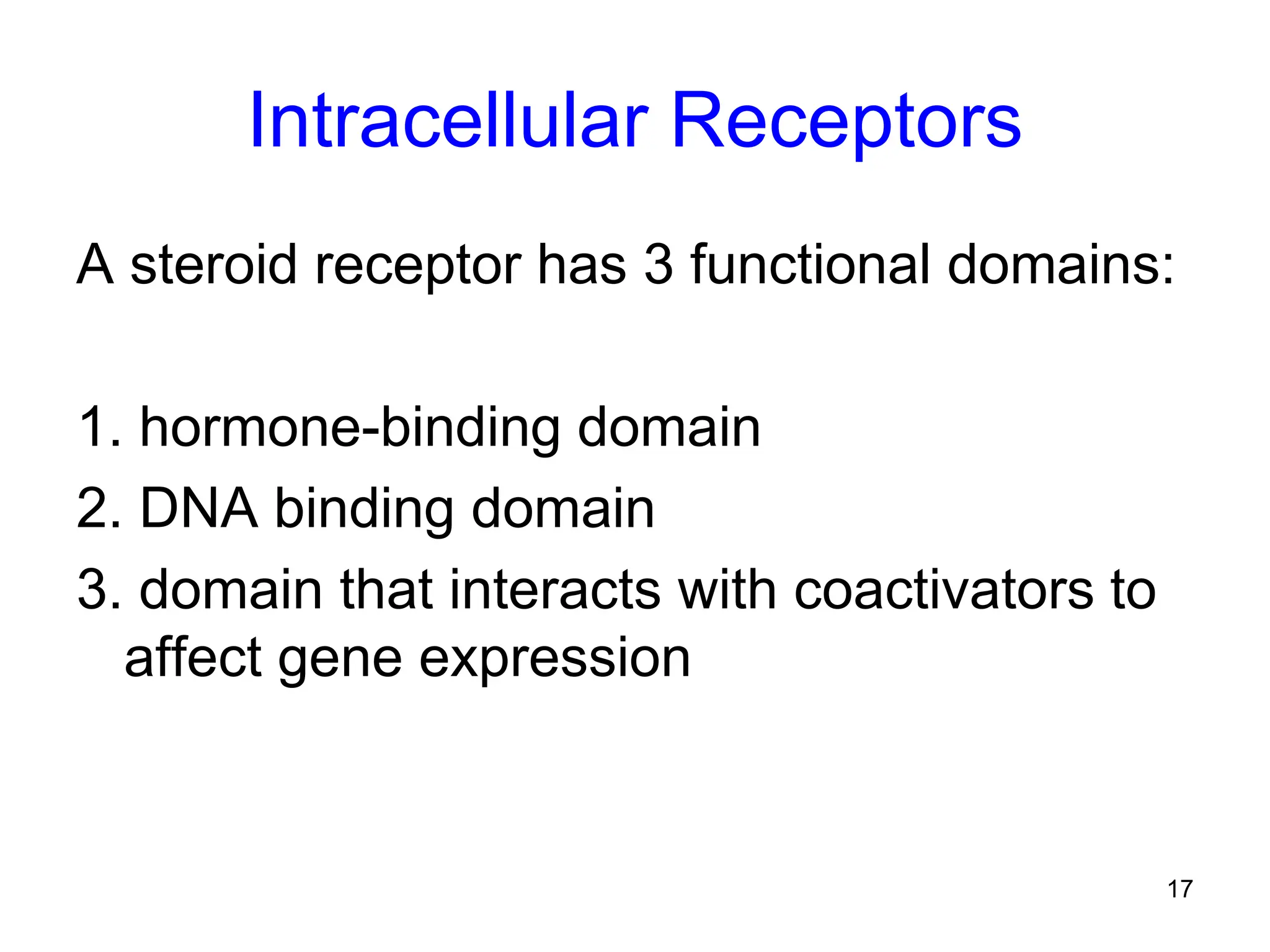 Intracellular Receptors

A steroid receptor has 3 functional domains:

1. hormone-binding domain
2. DNA binding domain
3. domain that interacts with coactivators to affect gene expression

17